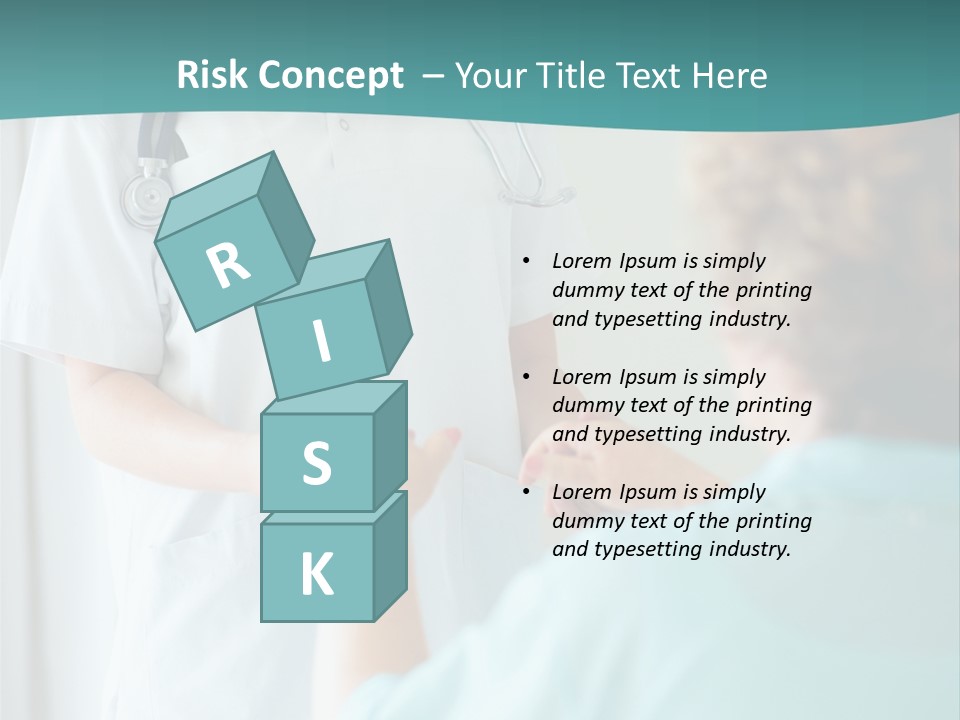 Risk Concept – Your Title Text Here

R
I
S
K

• Lorem Ipsum is simply dummy text of the printing and typesetting industry.

• Lorem Ipsum is simply dummy text of the printing and typesetting industry.

• Lorem Ipsum is simply dummy text of the printing and typesetting industry.